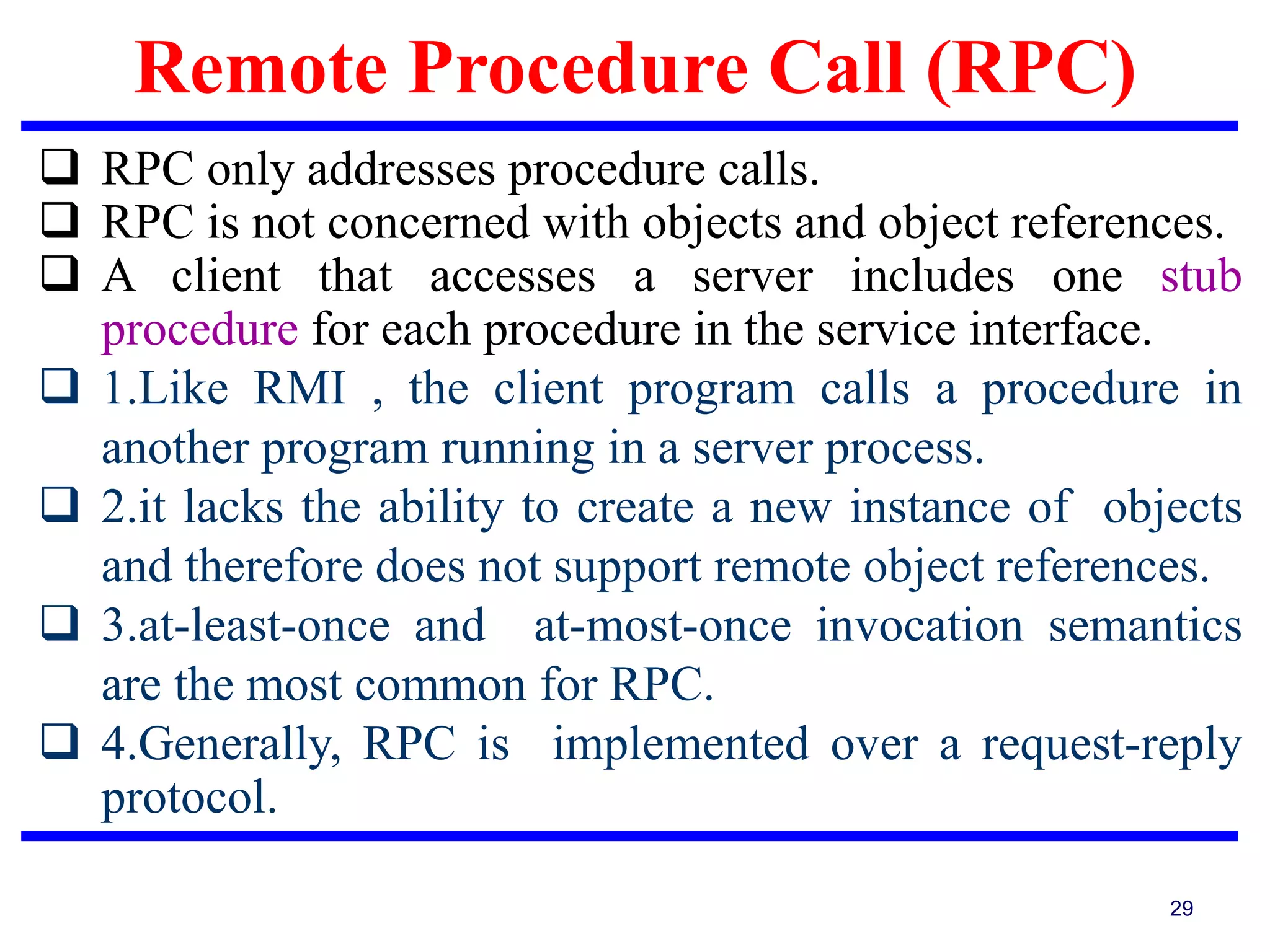 Remote Procedure Call (RPC)

❑ RPC only addresses procedure calls.

❑ RPC is not concerned with objects and object references.

❑ A client that accesses a server includes one stub procedure for each procedure in the service interface.

❑ 1.Like RMI , the client program calls a procedure in another program running in a server process.

❑ 2.it lacks the ability to create a new instance of objects and therefore does not support remote object references.

❑ 3.at-least-once and at-most-once invocation semantics are the most common for RPC.

❑ 4.Generally, RPC is implemented over a request-reply protocol.

29